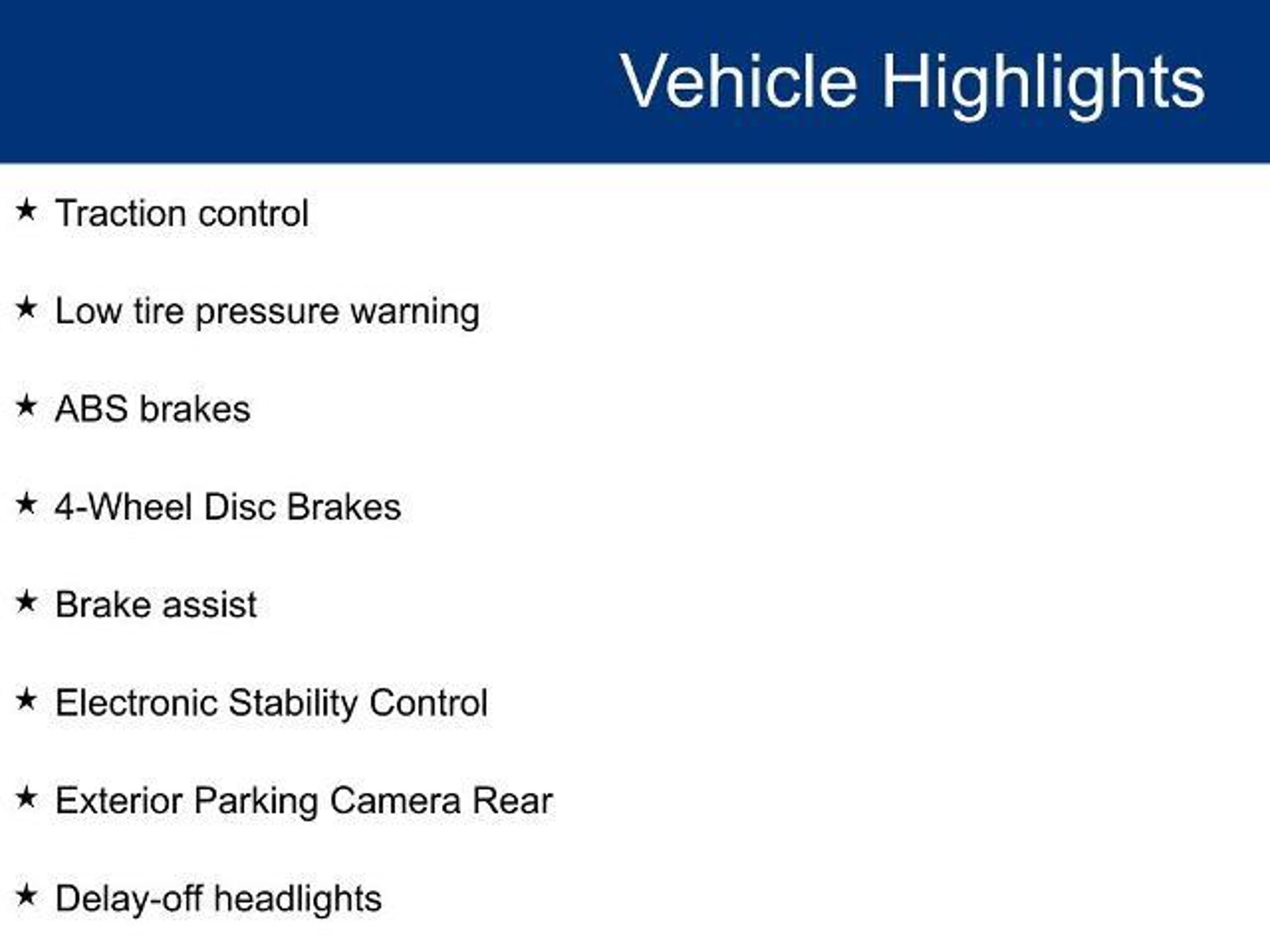 Vehicle Highlights

★ Traction control

★ Low tire pressure warning

★ ABS brakes

★ 4-Wheel Disc Brakes

★ Brake assist

★ Electronic Stability Control

★ Exterior Parking Camera Rear

★ Delay-off headlights